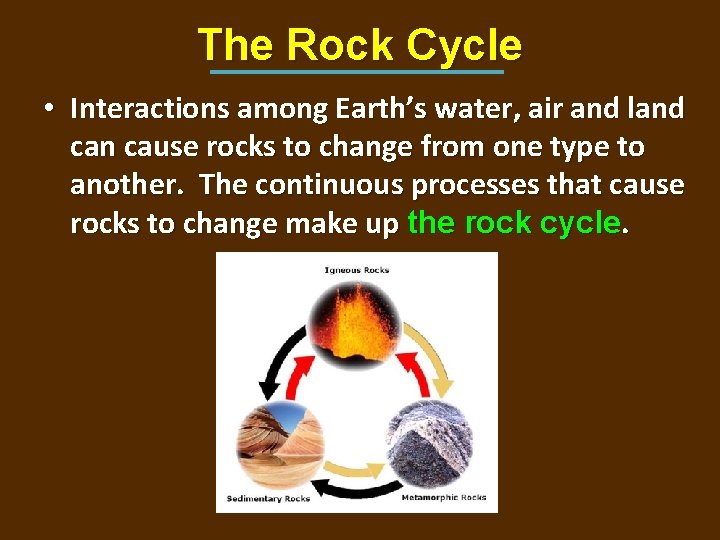 The Rock Cycle

• Interactions among Earth's water, air and land can cause rocks to change from one type to another. The continuous processes that cause rocks to change make up the rock cycle.

Igneous Rocks

Sedimentary Rocks

Metamorphic Rocks